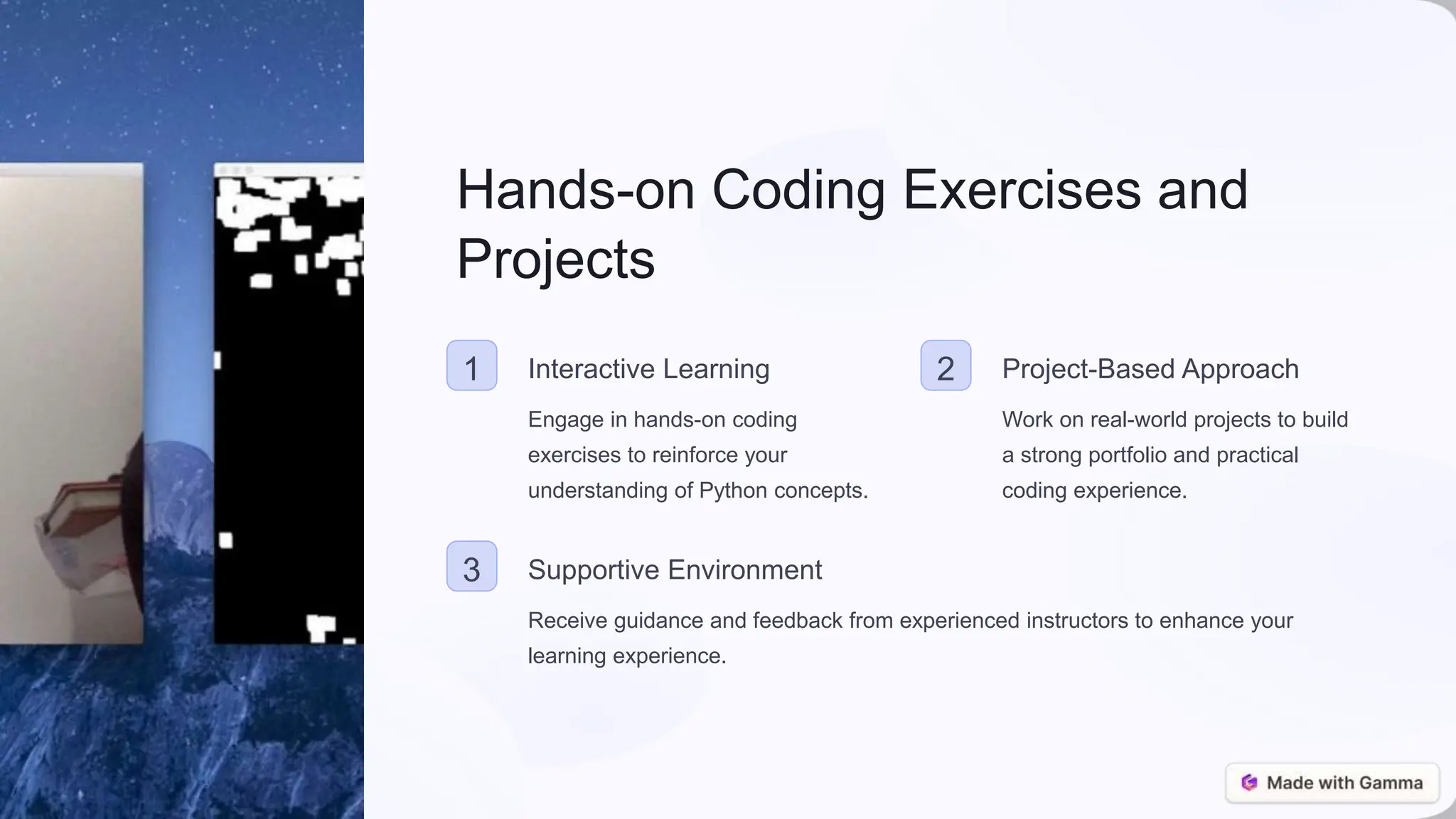 Hands-on Coding Exercises and Projects

1

Interactive Learning

Engage in hands-on coding exercises to reinforce your understanding of Python concepts.

2

Project-Based Approach

Work on real-world projects to build a strong portfolio and practical coding experience.

3

Supportive Environment

Receive guidance and feedback from experienced instructors to enhance your learning experience.

Made with Gamma